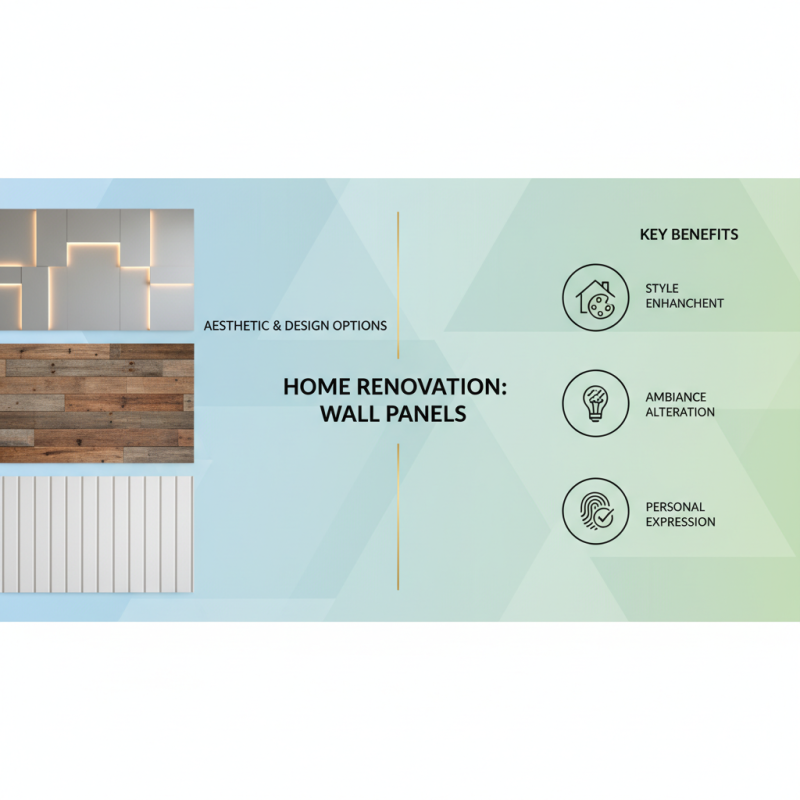 AESTHETIC & DESIGN OPTIONS

HOME RENOVATION: WALL PANELS

KEY BENEFITS

STYLE ENHANCHENT

AMBIANCE ALTERATION

PERSONAL EXPRESSION